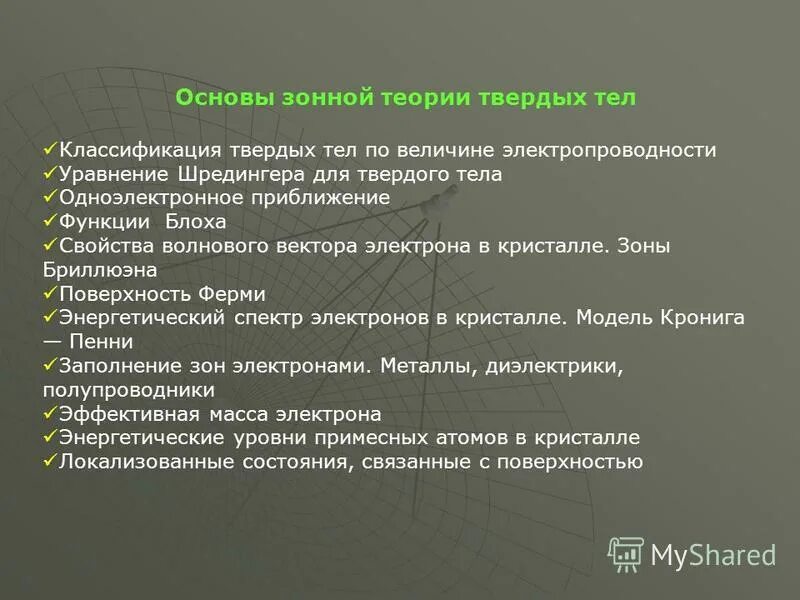 Основы зонной теории твердых тел

✓Классификация твердых тел по величине электропроводности
✓Уравнение Шредингера для твердого тела
✓Одноэлектронное приближение
✓Функции Блоха
✓Свойства волнового вектора электрона в кристалле. Зоны Бриллюэна
✓Поверхность Ферми
✓Энергетический спектр электронов в кристалле. Модель Кронига — Пенни
✓Заполнение зон электронами. Металлы, диэлектрики, полупроводники
✓Эффективная масса электрона
✓Энергетические уровни примесных атомов в кристалле
✓Локализованные состояния, связанные с поверхностью

MyShared